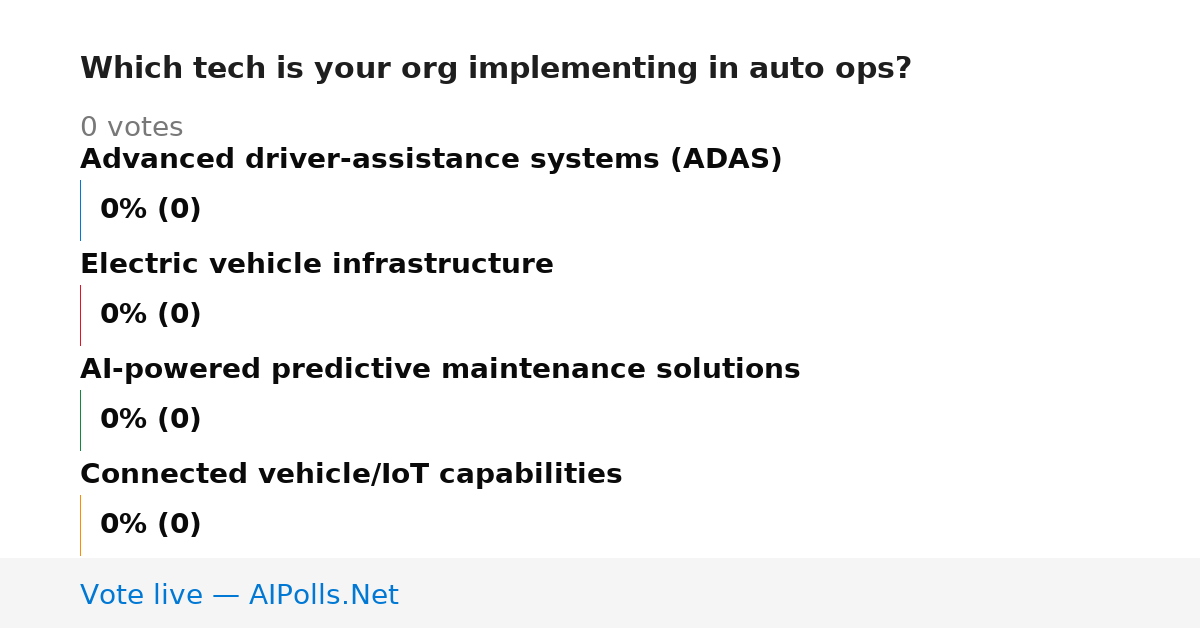 Which tech is your org implementing in auto ops?

0 votes

Advanced driver-assistance systems (ADAS)

0% (0)

Electric vehicle infrastructure

0% (0)

AI-powered predictive maintenance solutions

0% (0)

Connected vehicle/IoT capabilities

0% (0)

Vote live — AIPolls.Net